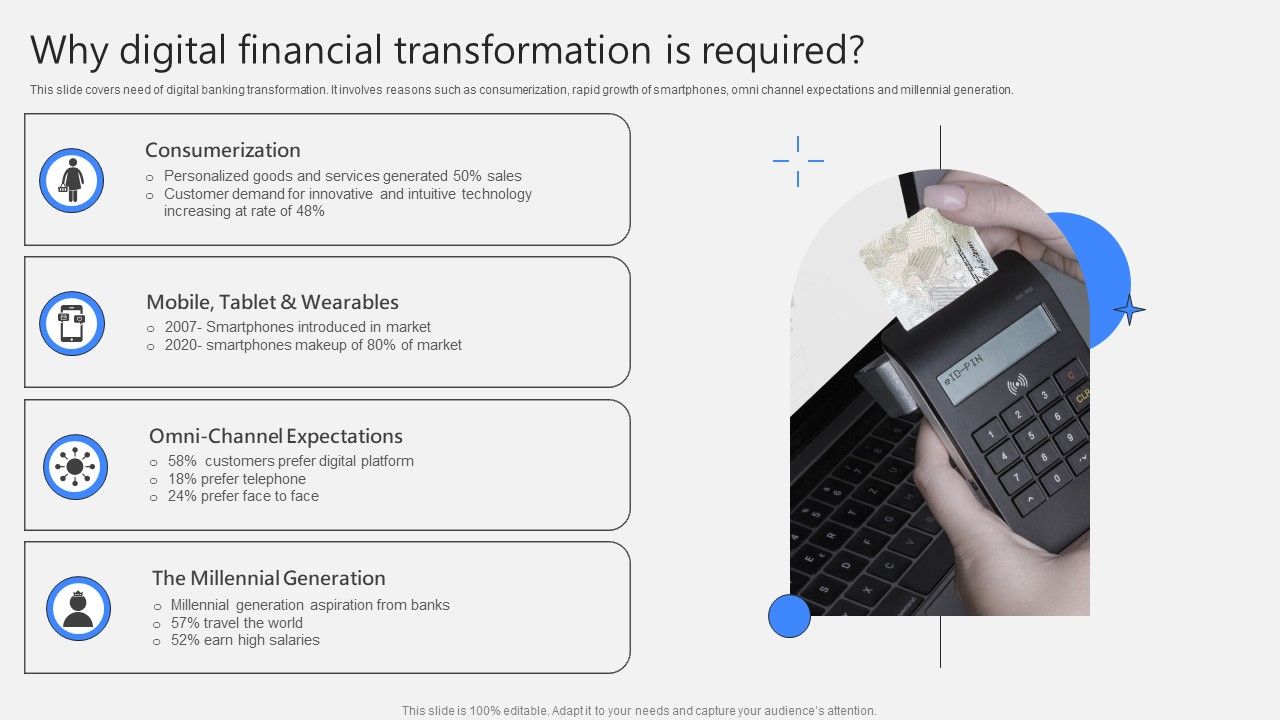 Why digital financial transformation is required?

This slide covers need of digital banking transformation. It involves reasons such as consumerization, rapid growth of smartphones, omni channel expectations and millennial generation.

Consumerization
o Personalized goods and services generated 50% sales
o Customer demand for innovative and intuitive technology increasing at rate of 48%

Mobile, Tablet & Wearables
o 2007- Smartphones introduced in market
o 2020- smartphones makeup of 80% of market

Omni-Channel Expectations
o 58% customers prefer digital platform
o 18% prefer telephone
o 24% prefer face to face

The Millennial Generation
o Millennial generation aspiration from banks
o 57% travel the world
o 52% earn high salaries

eID-PIN

This slide is 100% editable. Adapt it to your needs and capture your audience's attention.